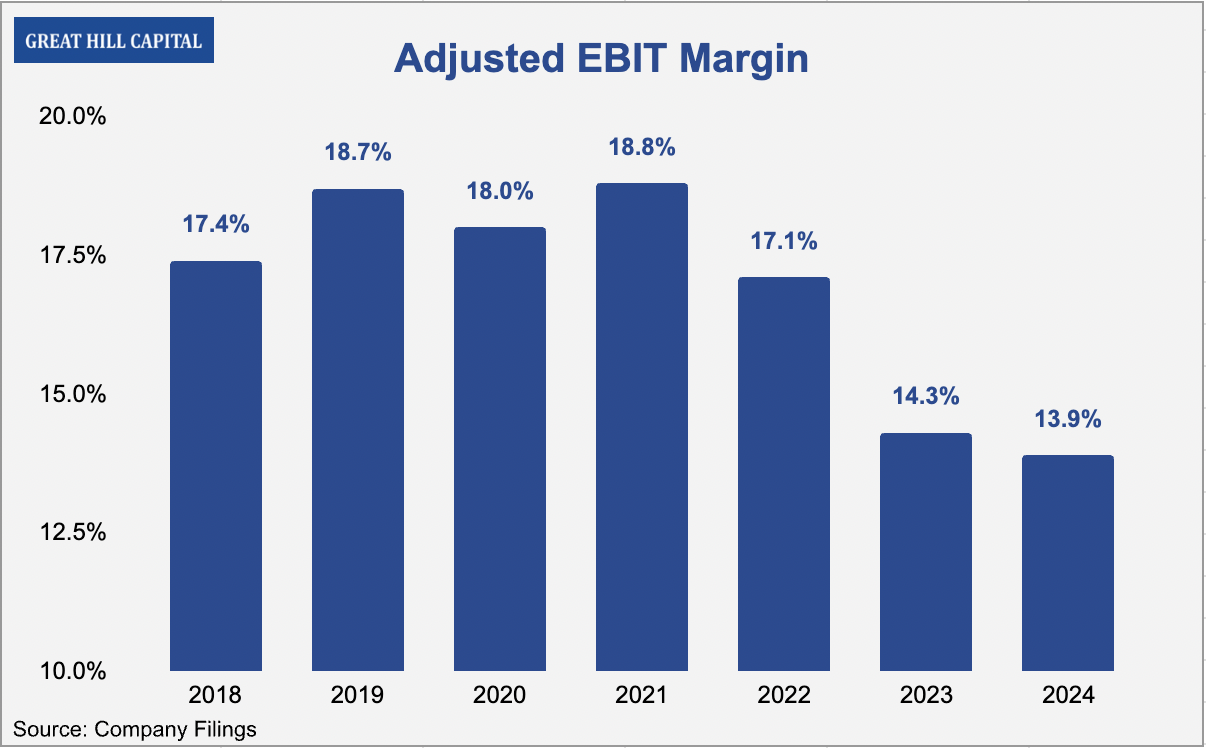 GREAT HILL CAPITAL

Adjusted EBIT Margin

20.0%
17.5%
15.0%
12.5%
10.0%

17.4%
18.7%
18.0%
18.8%
17.1%
14.3%
13.9%

2018
2019
2020
2021
2022
2023
2024

Source: Company Filings